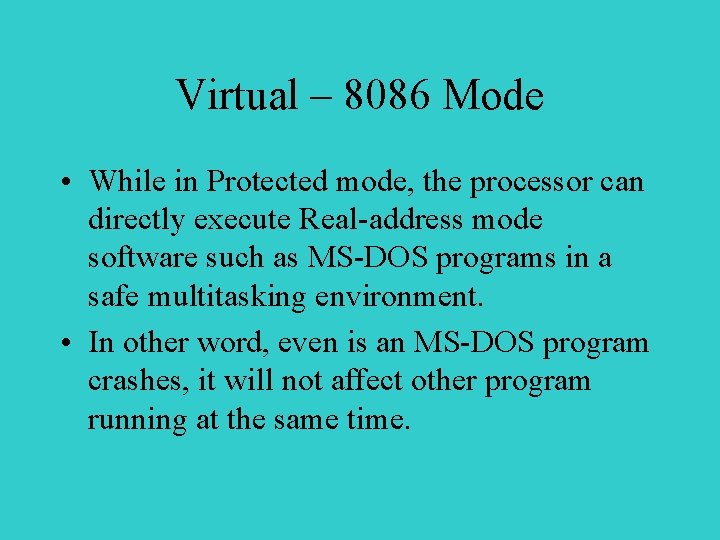 Virtual – 8086 Mode

• While in Protected mode, the processor can directly execute Real-address mode software such as MS-DOS programs in a safe multitasking environment.

• In other word, even is an MS-DOS program crashes, it will not affect other program running at the same time.